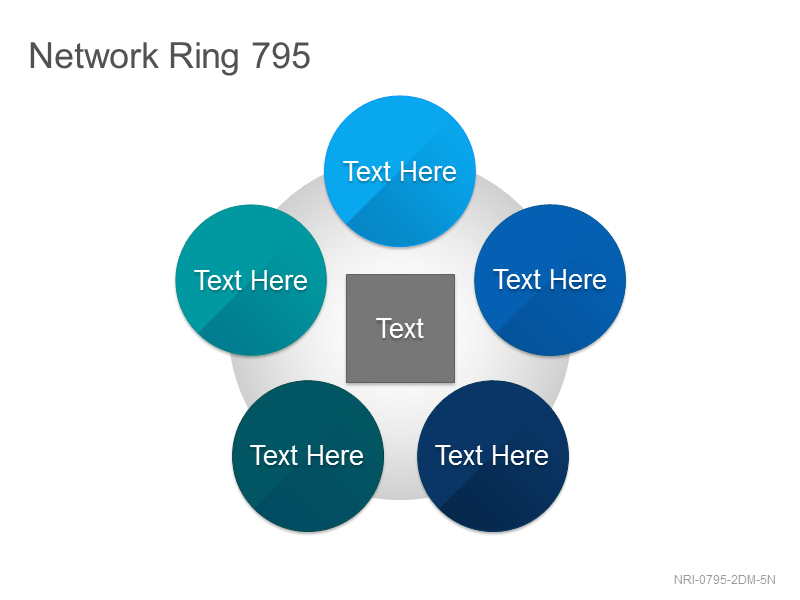 Network Ring 795

Text Here

Text Here

Text Here

Text

Text Here

Text Here

NRI-0795-2DM-5N